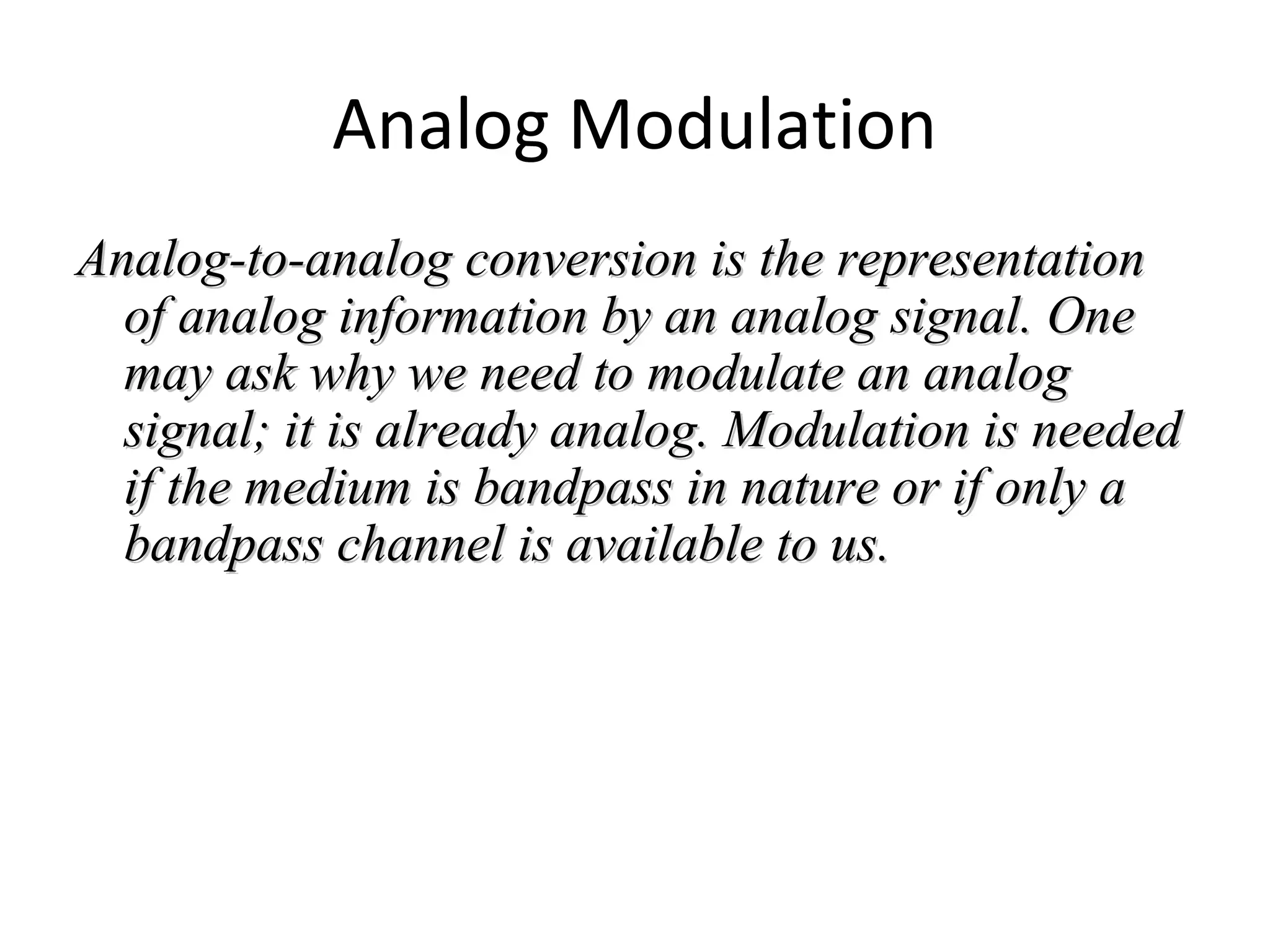 Analog Modulation

Analog-to-analog conversion is the representation of analog information by an analog signal. One may ask why we need to modulate an analog signal; it is already analog. Modulation is needed if the medium is bandpass in nature or if only a bandpass channel is available to us.